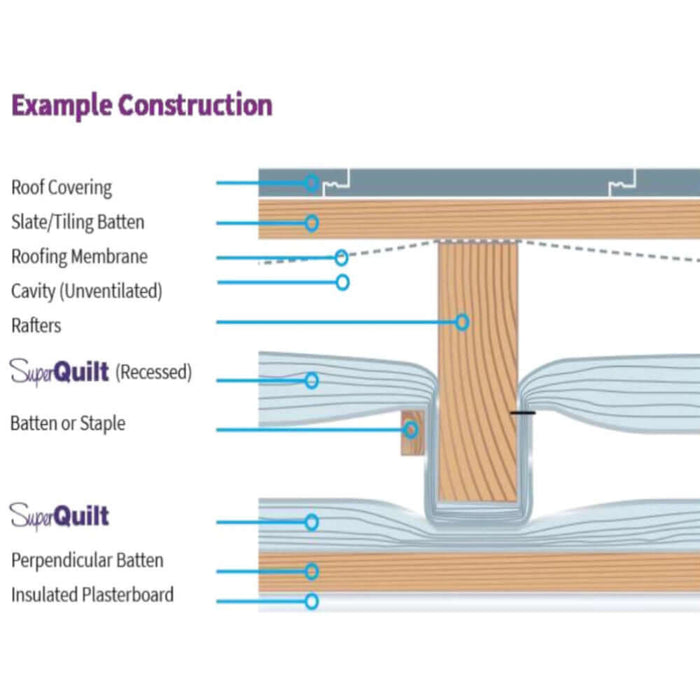 Example Construction

Roof Covering
Slate/Tiling Batten
Roofing Membrane
Cavity (Unventilated)
Rafters
SuperQuilt (Recessed)
Batten or Staple
SuperQuilt
Perpendicular Batten
Insulated Plasterboard